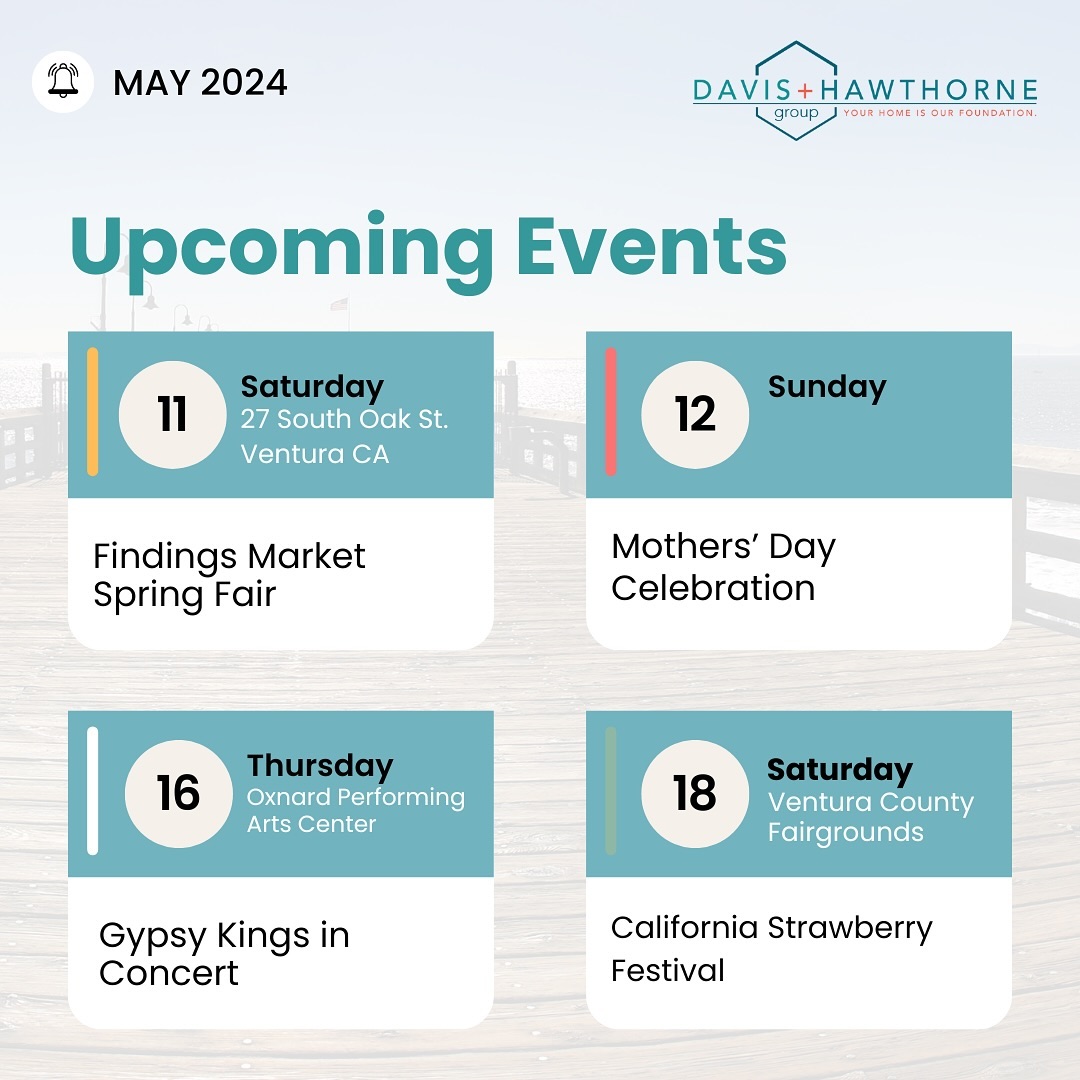 MAY 2024

DAVIS + HAWTHORNE
group
YOUR HOME IS OUR FOUNDATION.

Upcoming Events

11
Saturday
27 South Oak St.
Ventura CA

Findings Market Spring Fair

12
Sunday

Mothers' Day Celebration

16
Thursday
Oxnard Performing Arts Center

Gypsy Kings in Concert

18
Saturday
Ventura County Fairgrounds

California Strawberry Festival